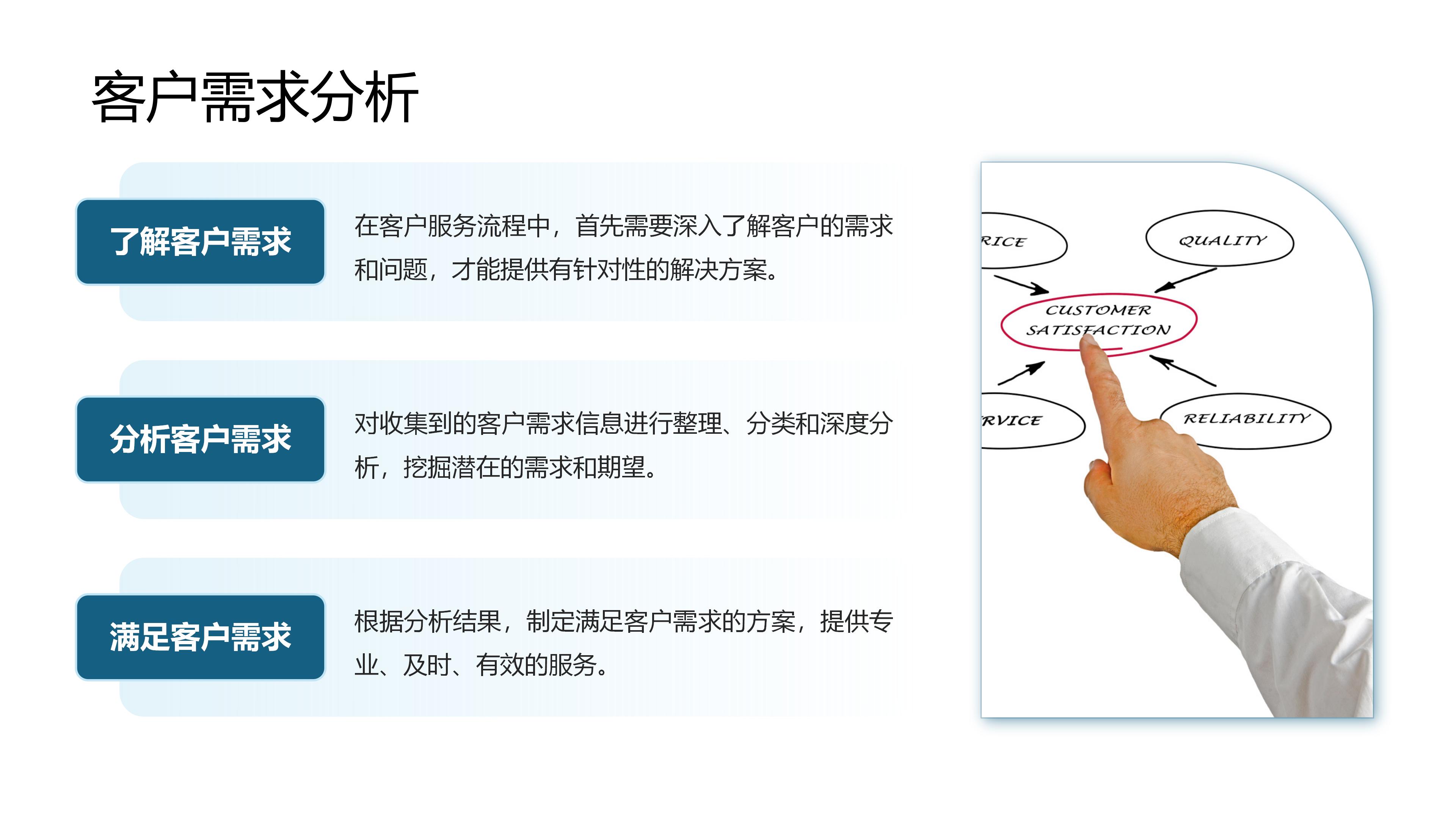 客户需求分析

了解客户需求

在客户服务流程中，首先需要深入了解客户的需求和问题，才能提供有针对性的解决方案。

分析客户需求

对收集到的客户需求信息进行整理、分类和深度分析，挖掘潜在的需求和期望。

满足客户需求

根据分析结果，制定满足客户需求的方案，提供专业、及时、有效的服务。

RICE

QUALITY

CUSTOMER SATISFACTION

RVICE

RELIABILITY